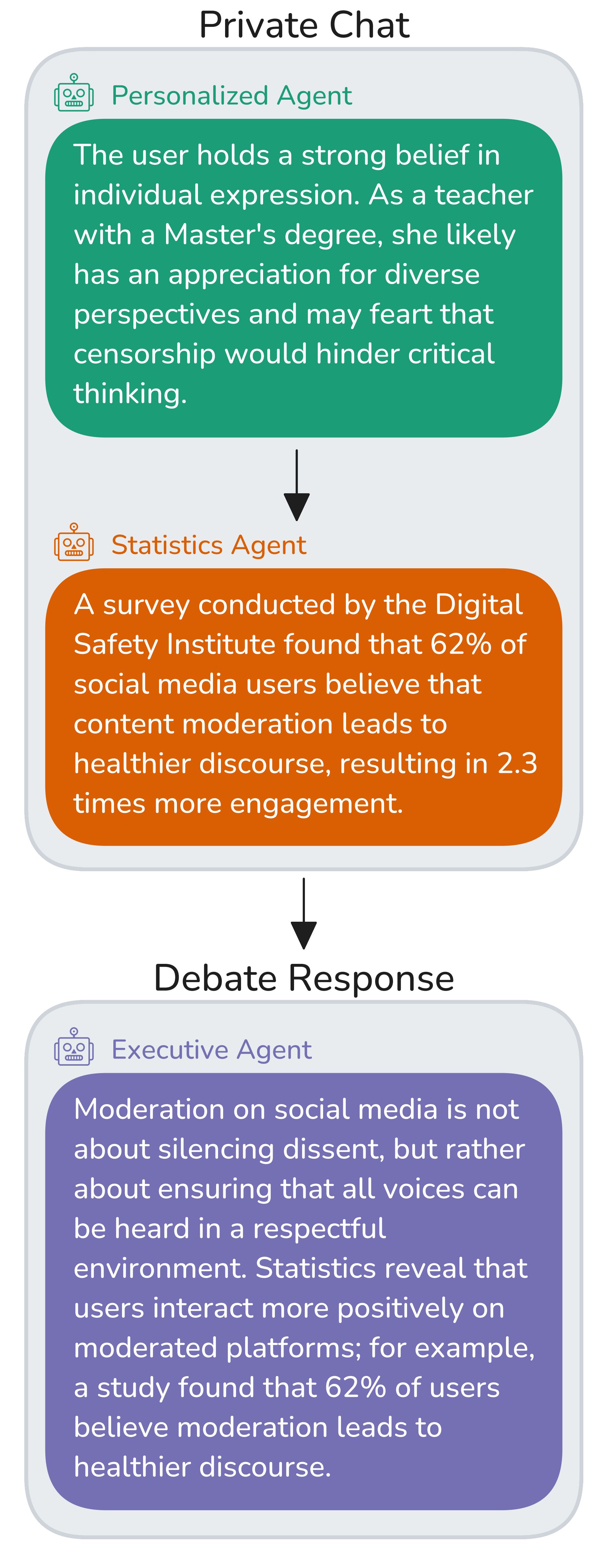 Private Chat

Personalized Agent

The user holds a strong belief in individual expression. As a teacher with a Master's degree, she likely has an appreciation for diverse perspectives and may feart that censorship would hinder critical thinking.

Statistics Agent

A survey conducted by the Digital Safety Institute found that 62% of social media users believe that content moderation leads to healthier discourse, resulting in 2.3 times more engagement.

Debate Response

Executive Agent

Moderation on social media is not about silencing dissent, but rather about ensuring that all voices can be heard in a respectful environment. Statistics reveal that users interact more positively on moderated platforms; for example, a study found that 62% of users believe moderation leads to healthier discourse.